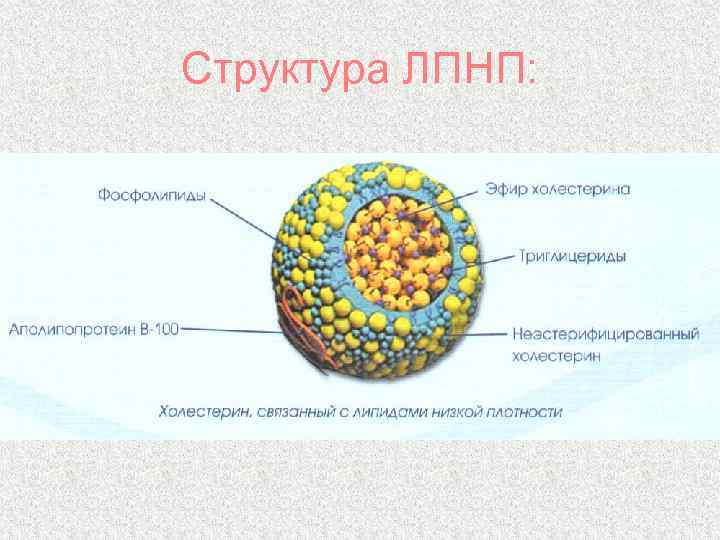 Структура ЛПНП:

Фосфолипиды

Эфир холестерина

Триглицериды

Аполипопротеин В-100

Неэстерифицированный холестерин

Холестерин, связанный с липидами низкой плотности